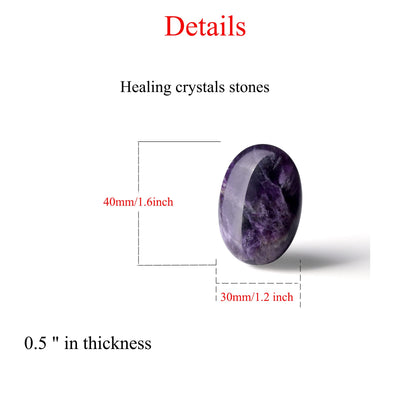 Details

Healing crystals stones

40mm/1.6inch

30mm/1.2 inch

0.5 " in thickness